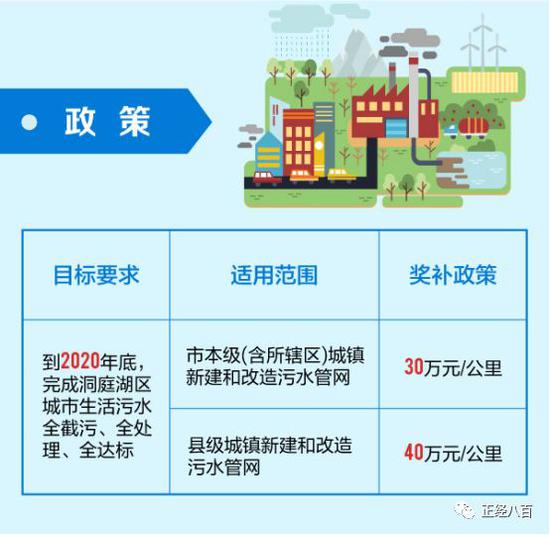 政策

| 目标要求 | 适用范围 | 奖补政策 |
|---|---|---|
| 到2020年底，完成洞庭湖区城市生活污水全截污、全处理、全达标 | 市本级(含所辖区)城镇新建和改造污水管网 | 30万元/公里 |
| | 县级城镇新建和改造污水管网 | 40万元/公里 |

正经八百